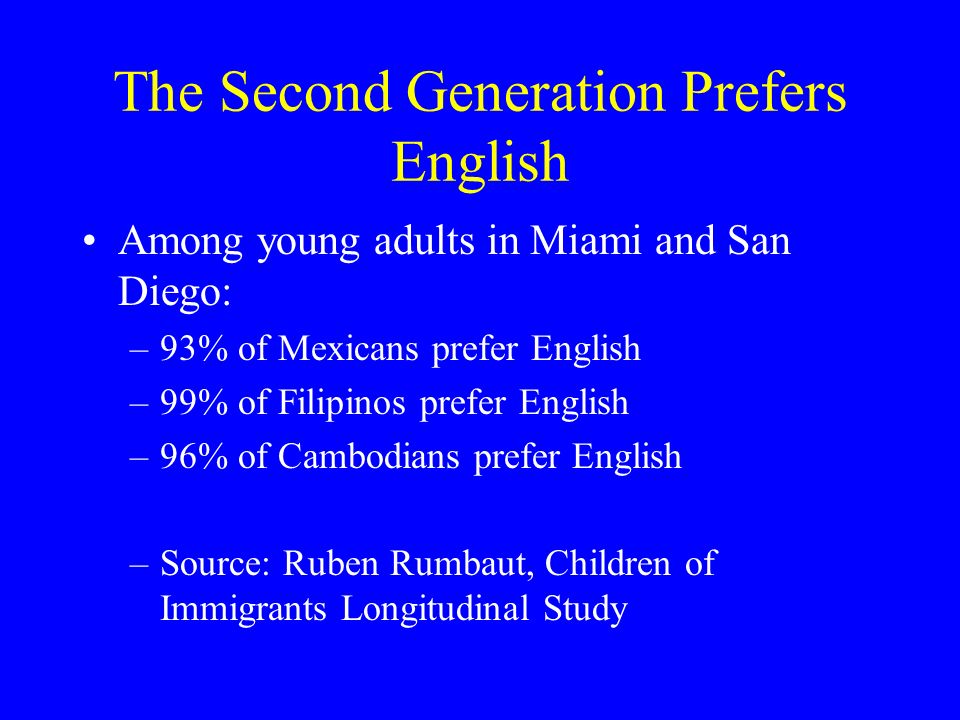 The Second Generation Prefers English

• Among young adults in Miami and San Diego:
– 93% of Mexicans prefer English
– 99% of Filipinos prefer English
– 96% of Cambodians prefer English

– Source: Ruben Rumbaut, Children of Immigrants Longitudinal Study